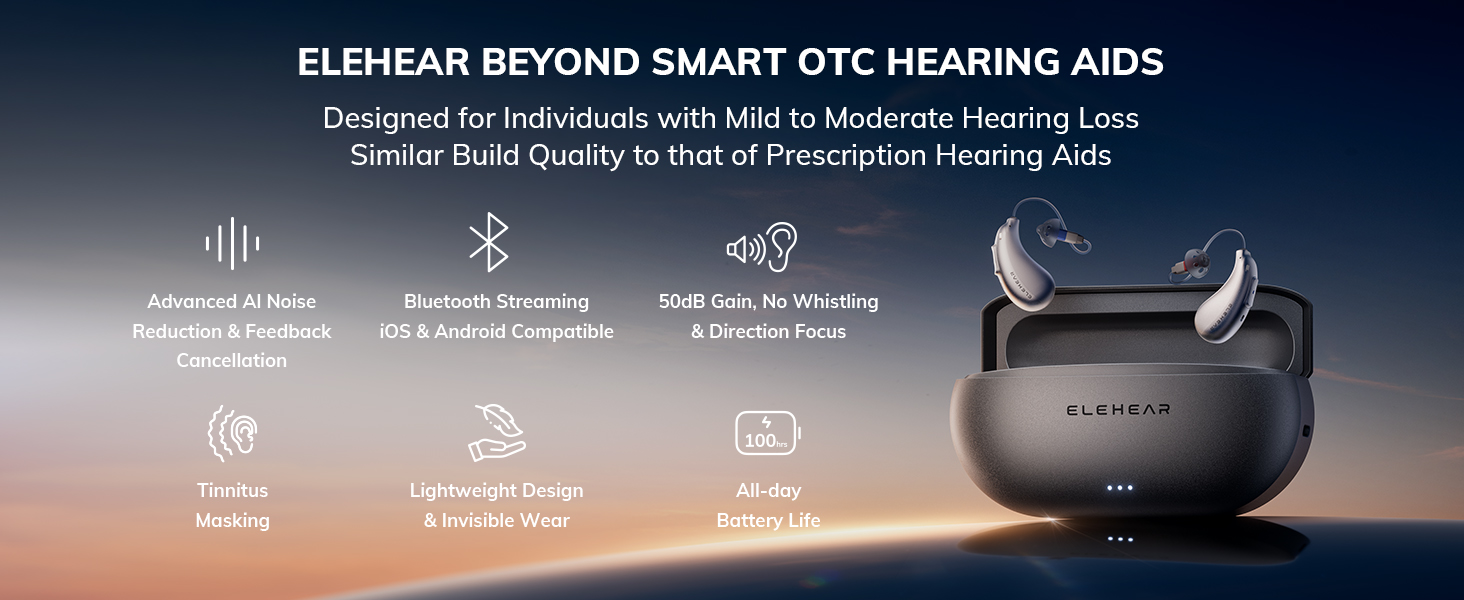 ELEHEAR BEYOND SMART OTC HEARING AIDS

Designed for Individuals with Mild to Moderate Hearing Loss
Similar Build Quality to that of Prescription Hearing Aids

Advanced AI Noise Reduction & Feedback Cancellation

Bluetooth Streaming iOS & Android Compatible

50dB Gain, No Whistling & Direction Focus

Tinnitus Masking

Lightweight Design & Invisible Wear

100hrs

All-day Battery Life

ELEHEAR